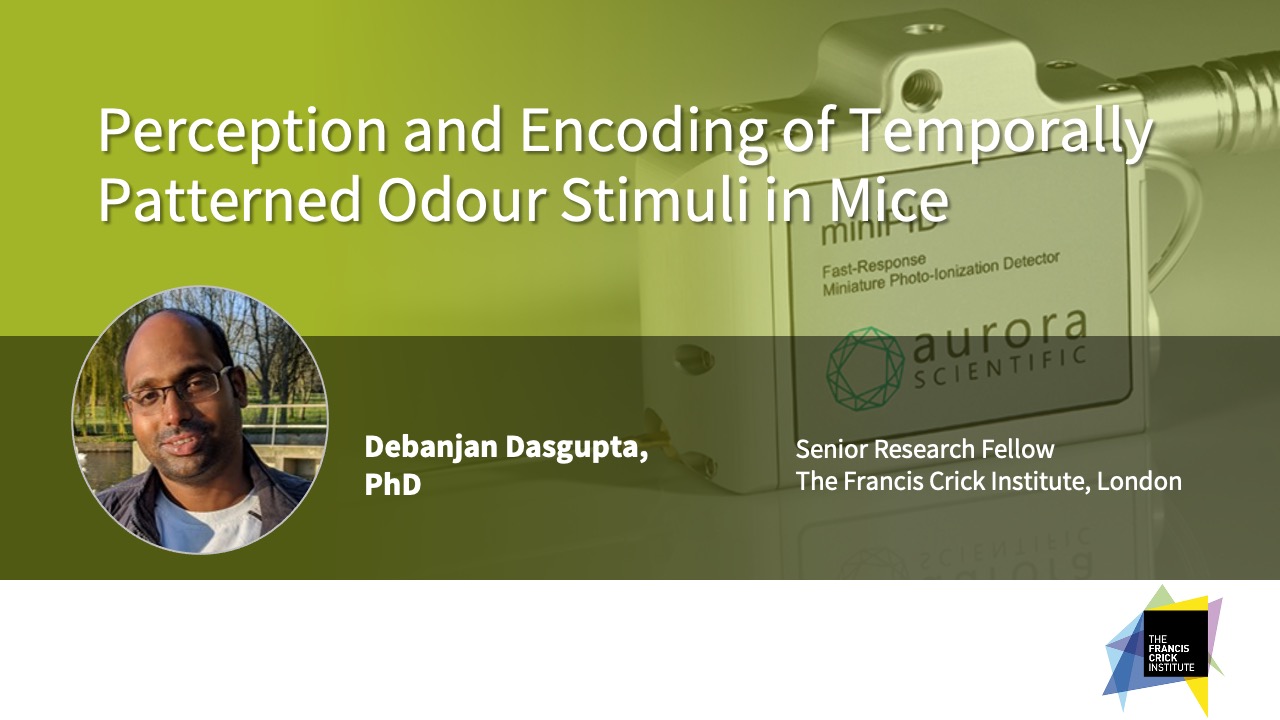 Perception and Encoding of Temporally Patterned Odour Stimuli in Mice

miniPID
Fast-Response
Miniature Photo-Ionization Detector

aurora
SCIENTIFIC

Debanjan Dasgupta, PhD

Senior Research Fellow
The Francis Crick Institute, London

THE FRANCIS CRICK INSTITUTE